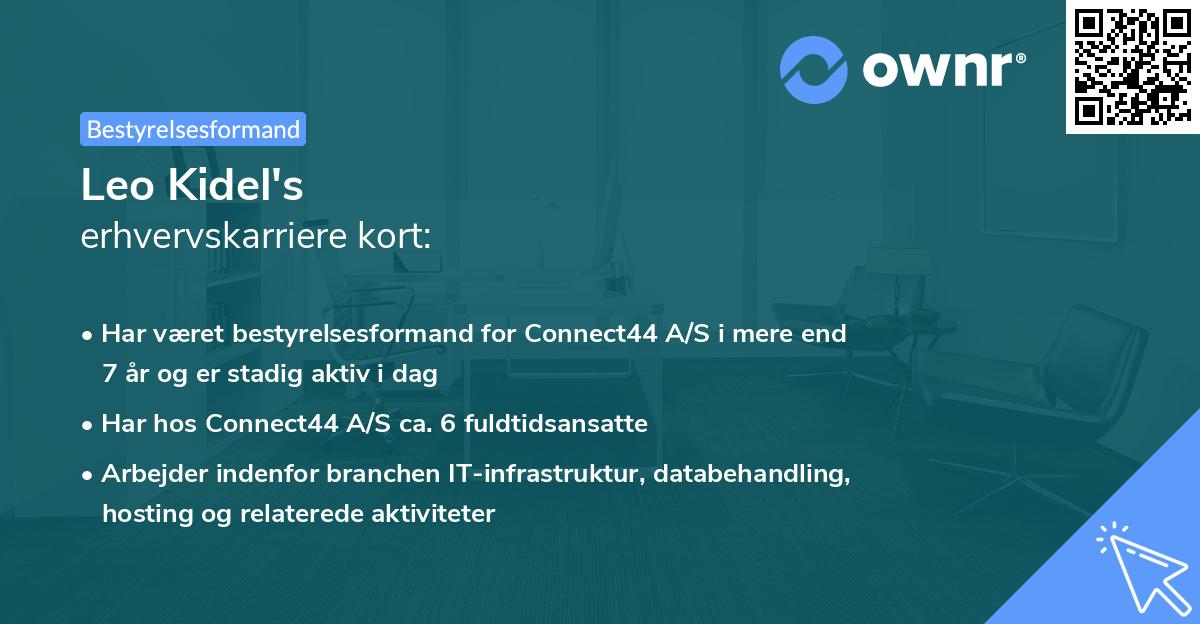 ownr®

Bestyrelsesformand

Leo Kidel's
erhvervskarriere kort:

• Har været bestyrelsesformand for Connect44 A/S i mere end 7 år og er stadig aktiv i dag
• Har hos Connect44 A/S ca. 6 fuldtidsansatte
• Arbejder indenfor branchen IT-infrastruktur, databehandling, hosting og relaterede aktiviteter